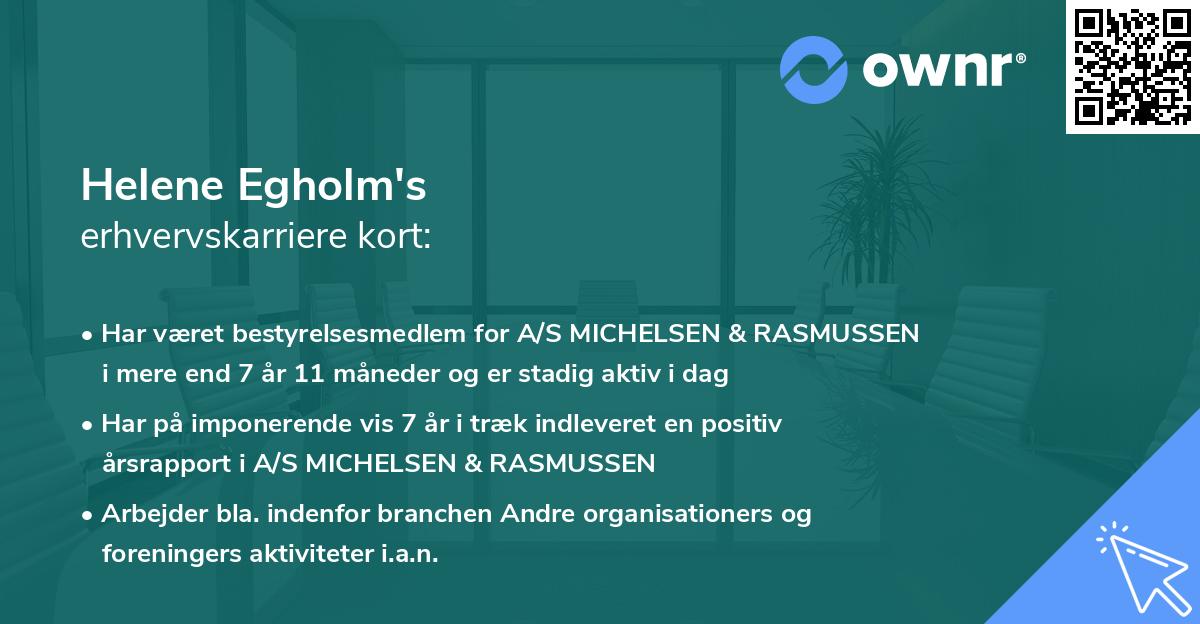 ownr®

Helene Egholm's
erhvervskarriere kort:

• Har været bestyrelsesmedlem for A/S MICHELSEN & RASMUSSEN i mere end 7 år 11 måneder og er stadig aktiv i dag

• Har på imponerende vis 7 år i træk indleveret en positiv årsrapport i A/S MICHELSEN & RASMUSSEN

• Arbejder bla. indenfor branchen Andre organisationers og foreningers aktiviteter i.a.n.